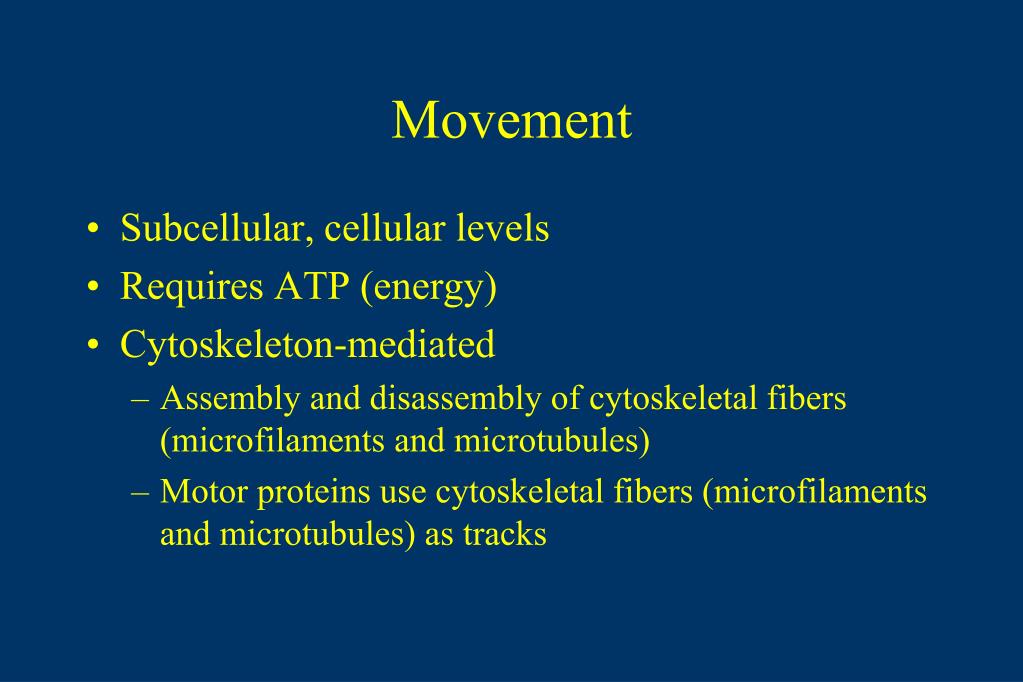 Movement

• Subcellular, cellular levels
• Requires ATP (energy)
• Cytoskeleton-mediated
– Assembly and disassembly of cytoskeletal fibers (microfilaments and microtubules)
– Motor proteins use cytoskeletal fibers (microfilaments and microtubules) as tracks